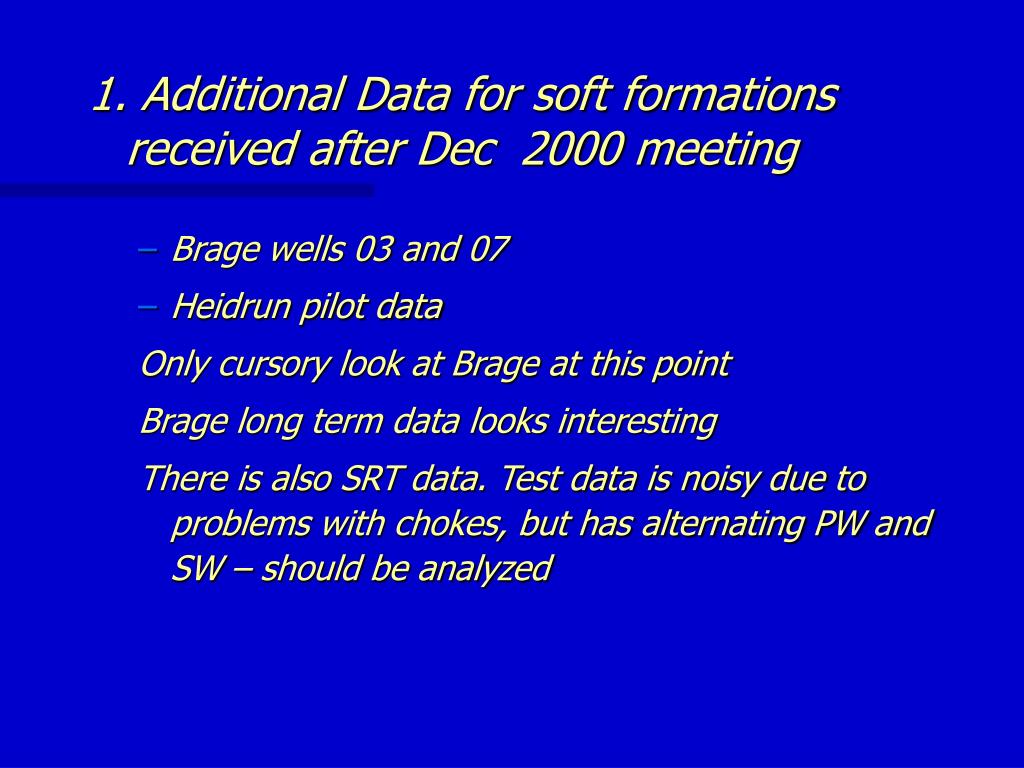 1. Additional Data for soft formations received after Dec  2000 meeting

– Brage wells 03 and 07

– Heidrun pilot data

Only cursory look at Brage at this point

Brage long term data looks interesting

There is also SRT data. Test data is noisy due to problems with chokes, but has alternating PW and SW – should be analyzed